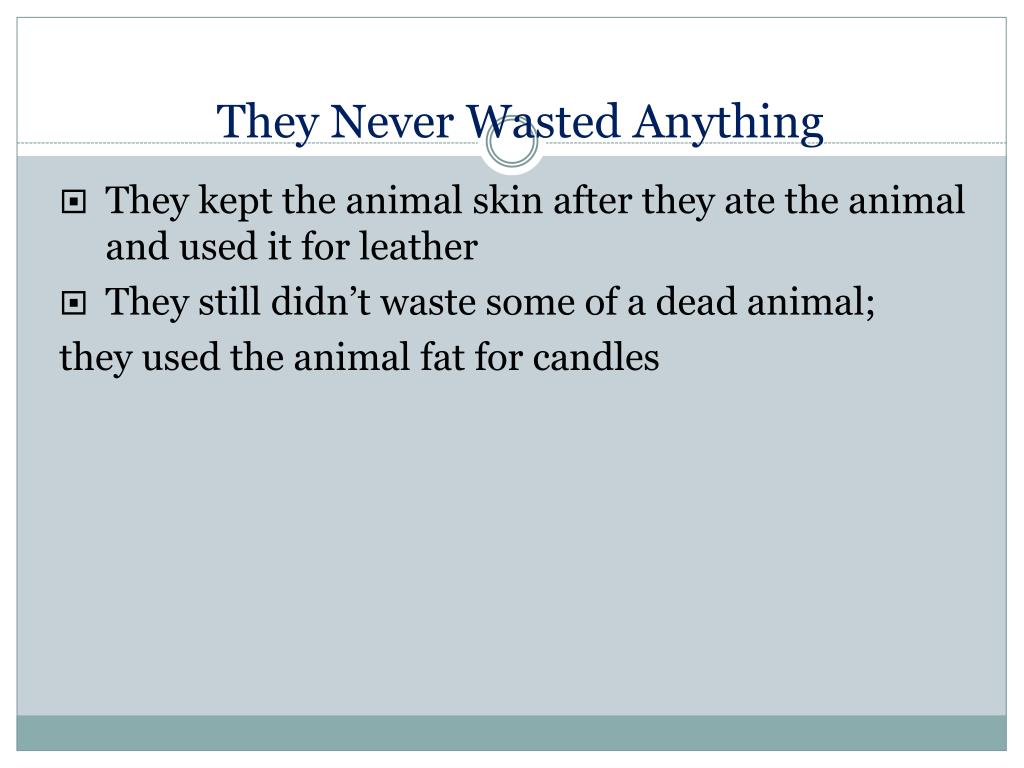 They Never Wasted Anything

They kept the animal skin after they ate the animal and used it for leather

They still didn’t waste some of a dead animal;

they used the animal fat for candles